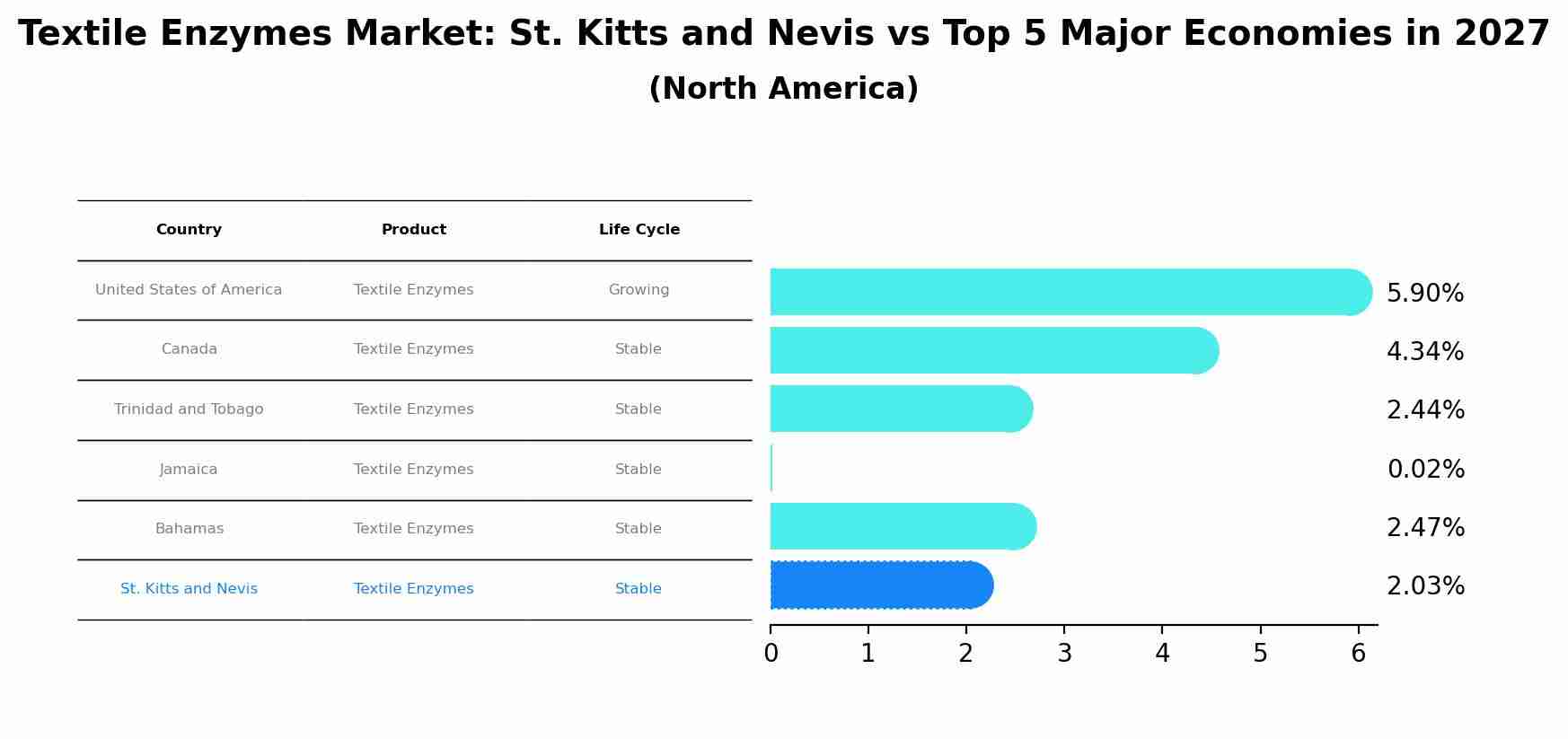 Textile Enzymes Market: St. Kitts and Nevis vs Top 5 Major Economies in 2027
(North America)

| Country | Product | Life Cycle |
|---|---|---|
| United States of America | Textile Enzymes | Growing |
| Canada | Textile Enzymes | Stable |
| Trinidad and Tobago | Textile Enzymes | Stable |
| Jamaica | Textile Enzymes | Stable |
| Bahamas | Textile Enzymes | Stable |
| St. Kitts and Nevis | Textile Enzymes | Stable |

5.90%
4.34%
2.44%
0.02%
2.47%
2.03%

0 1 2 3 4 5 6